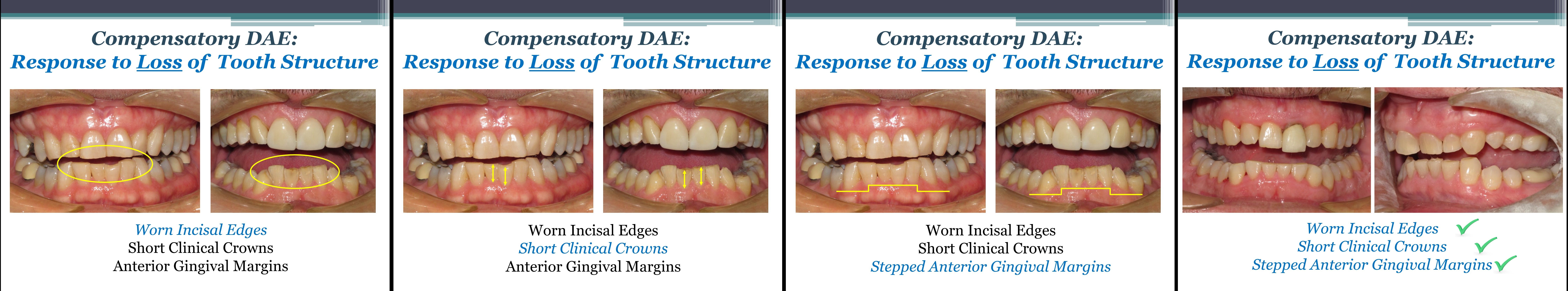 Compensatory DAE:
Response to Loss of Tooth Structure

Worn Incisal Edges
Short Clinical Crowns
Anterior Gingival Margins

Compensatory DAE:
Response to Loss of Tooth Structure

Worn Incisal Edges
Short Clinical Crowns
Anterior Gingival Margins

Compensatory DAE:
Response to Loss of Tooth Structure

Worn Incisal Edges
Short Clinical Crowns
Stepped Anterior Gingival Margins

Compensatory DAE:
Response to Loss of Tooth Structure

Worn Incisal Edges
Short Clinical Crowns
Stepped Anterior Gingival Margins